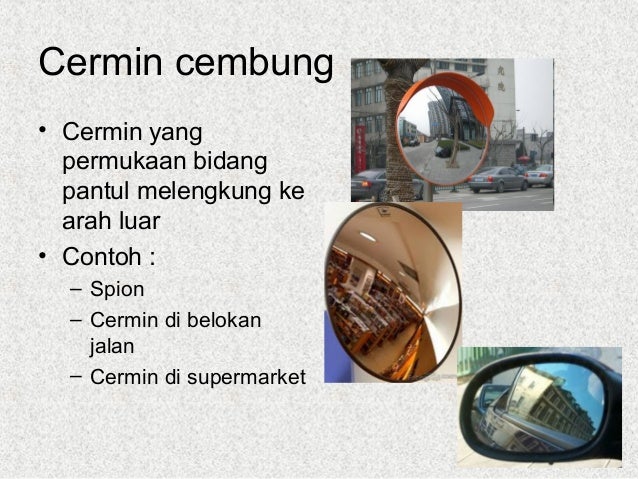 Cermin cembung

• Cermin yang permukaan bidang pantul melengkung ke arah luar
• Contoh :
– Spion
– Cermin di belokan jalan
– Cermin di supermarket